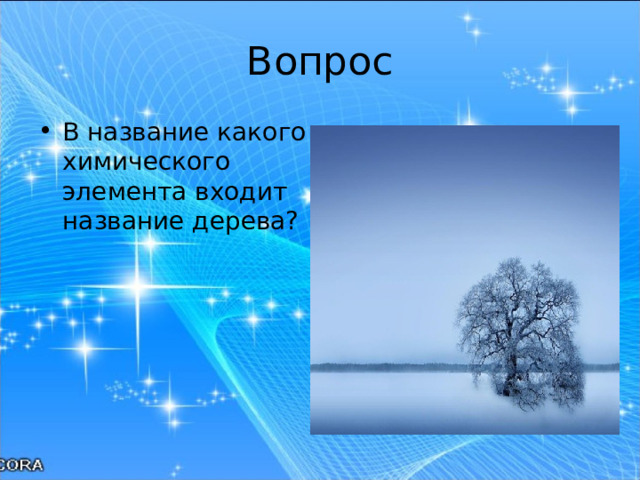 Вопрос

• В название какого химического элемента входит название дерева?

CORA